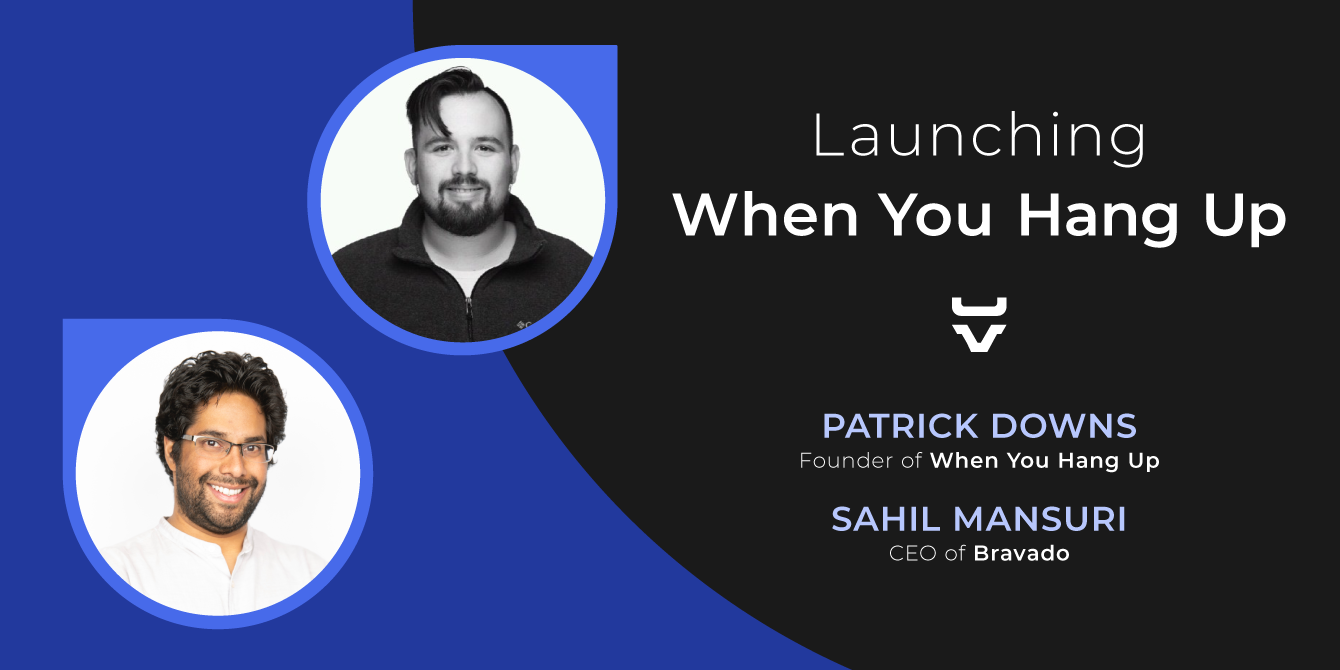 Launching
When You Hang Up

PATRICK DOWNS
Founder of When You Hang Up

SAHIL MANSURI
CEO of Bravado